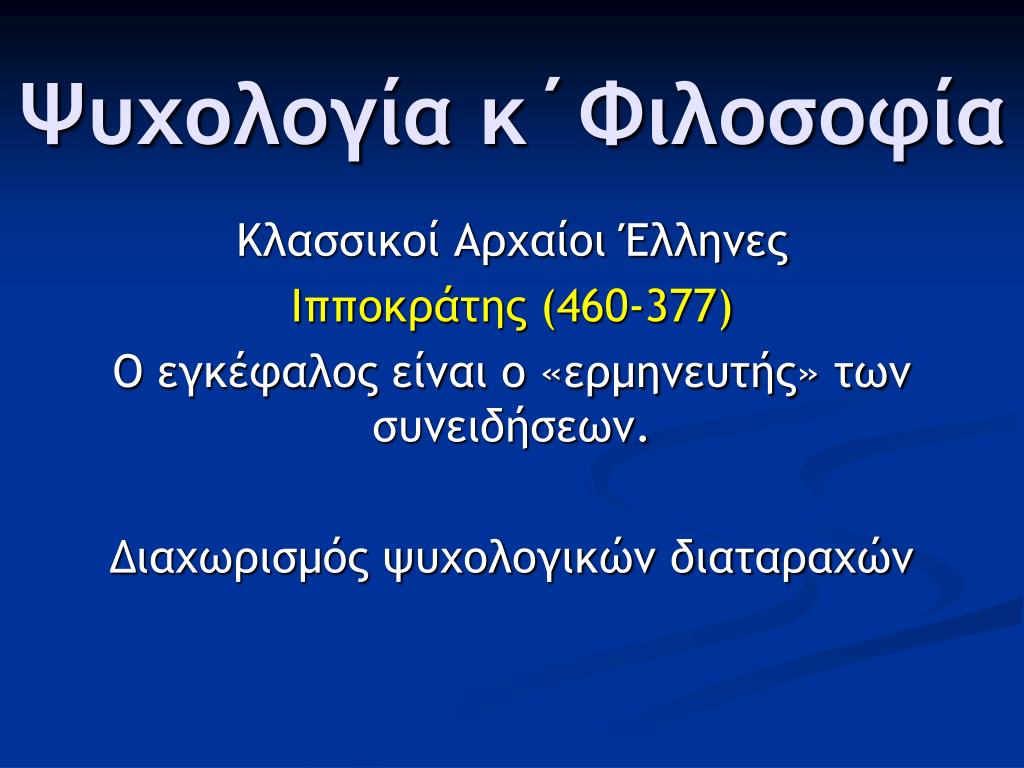 Ψυχολογία κ΄Φιλοσοφία

Κλασσικοί Αρχαίοι Έλληνες
Ιπποκράτης (460-377)
Ο εγκέφαλος είναι ο «ερμηνευτής» των συνειδήσεων.

Διαχωρισμός ψυχολογικών διαταραχών